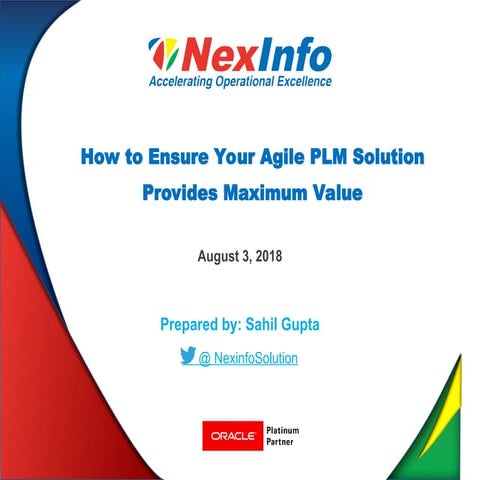 NexInfo
Accelerating Operational Excellence

How to Ensure Your Agile PLM Solution Provides Maximum Value

August 3, 2018

Prepared by: Sahil Gupta

@ NexinfoSolution

ORACLE Platinum Partner